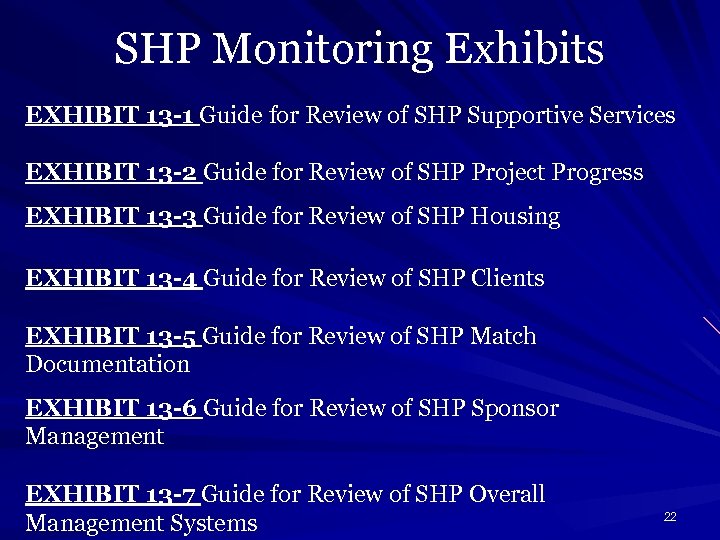 SHP Monitoring Exhibits

EXHIBIT 13-1 Guide for Review of SHP Supportive Services

EXHIBIT 13-2 Guide for Review of SHP Project Progress

EXHIBIT 13-3 Guide for Review of SHP Housing

EXHIBIT 13-4 Guide for Review of SHP Clients

EXHIBIT 13-5 Guide for Review of SHP Match Documentation

EXHIBIT 13-6 Guide for Review of SHP Sponsor Management

EXHIBIT 13-7 Guide for Review of SHP Overall Management Systems

22